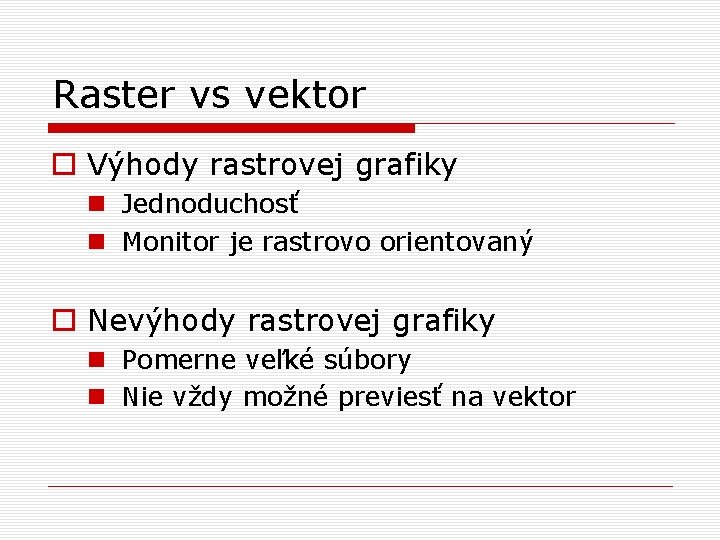 Raster vs vektor

Výhody rastrovej grafiky

Jednoduchosť

Monitor je rastrovo orientovaný

Nevýhody rastrovej grafiky

Pomerne veľké súbory

Nie vždy možné previesť na vektor